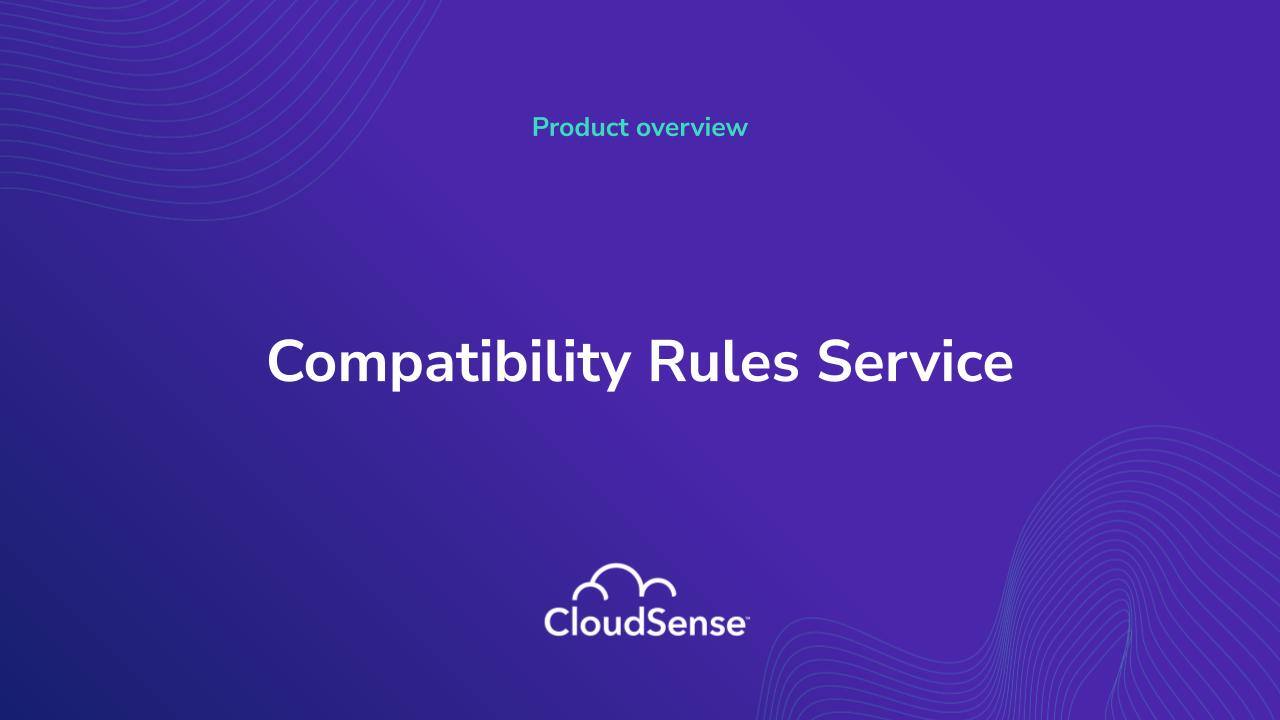 Product overview

Compatibility Rules Service

CloudSense™